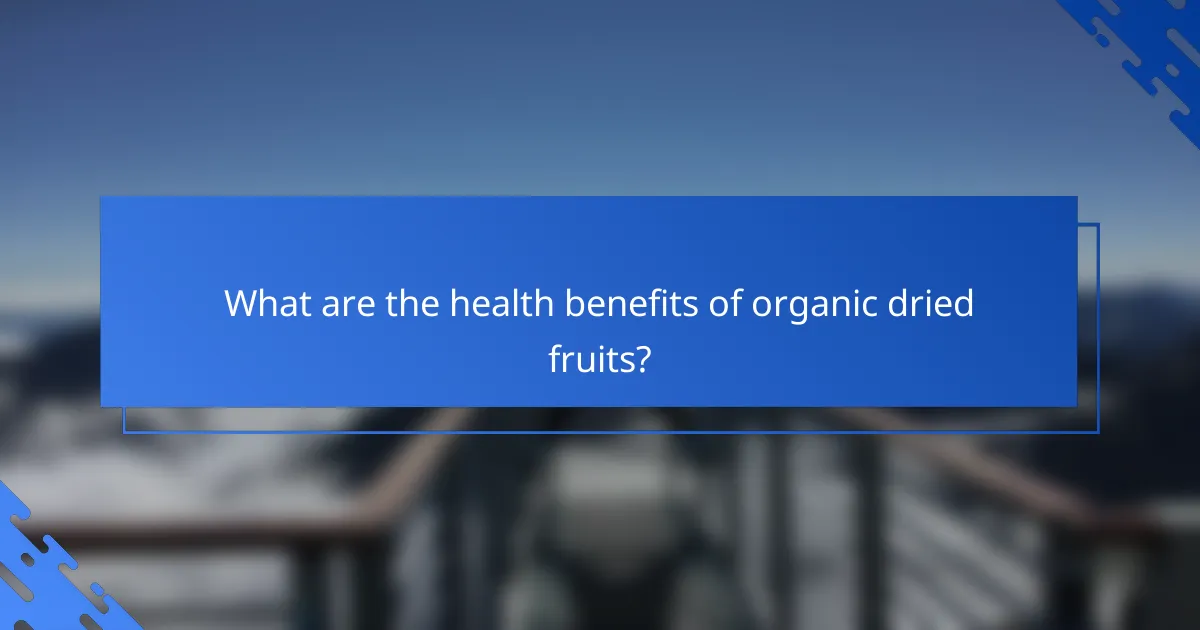 What are the health benefits of organic dried fruits?